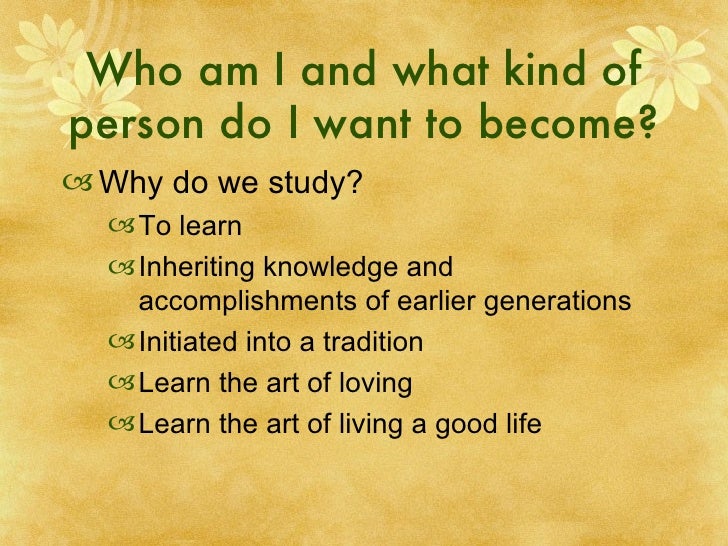 Who am I and what kind of person do I want to become?

Why do we study?

To learn

Inheriting knowledge and accomplishments of earlier generations

Initiated into a tradition

Learn the art of loving

Learn the art of living a good life